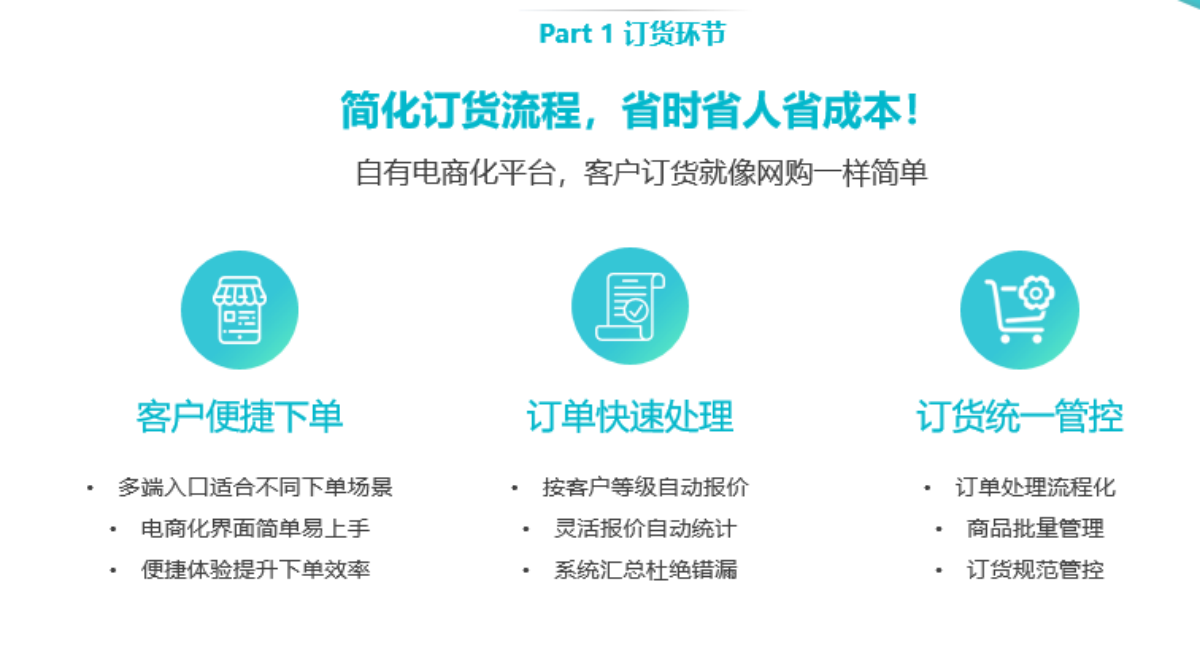 Part 1 订货环节

简化订货流程，省时省人省成本！

自有电商化平台，客户订货就像网购一样简单

客户便捷下单

• 多端入口适合不同下单场景
• 电商化界面简单易上手
• 便捷体验提升下单效率

订单快速处理

• 按客户等级自动报价
• 灵活报价自动统计
• 系统汇总杜绝错漏

订货统一管控

• 订单处理流程化
• 商品批量管理
• 订货规范管控